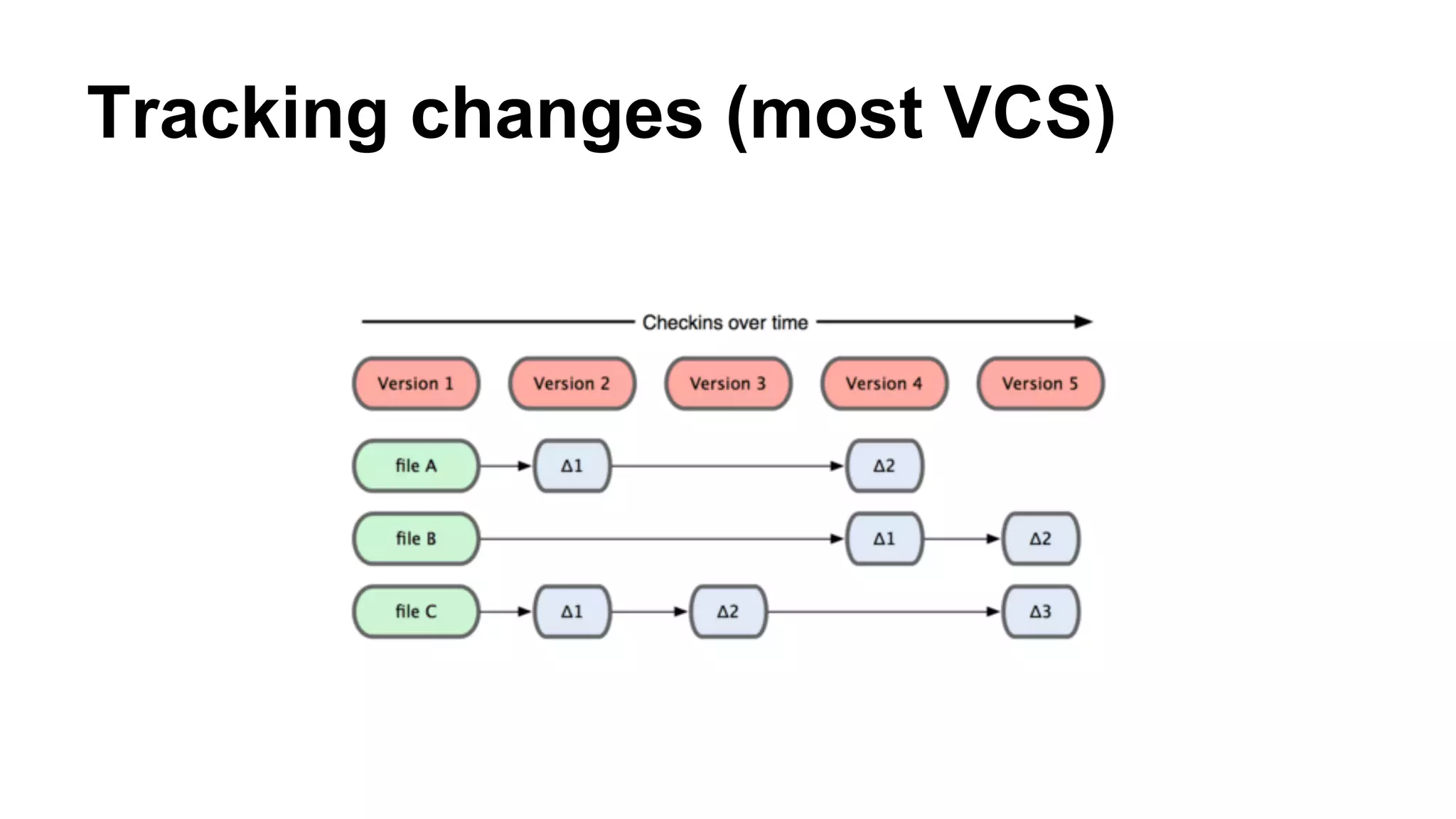 Tracking changes (most VCS)

Checkins over time

Version 1
Version 2
Version 3
Version 4
Version 5

file A
Δ1
Δ2

file B
Δ1
Δ2

file C
Δ1
Δ2
Δ3